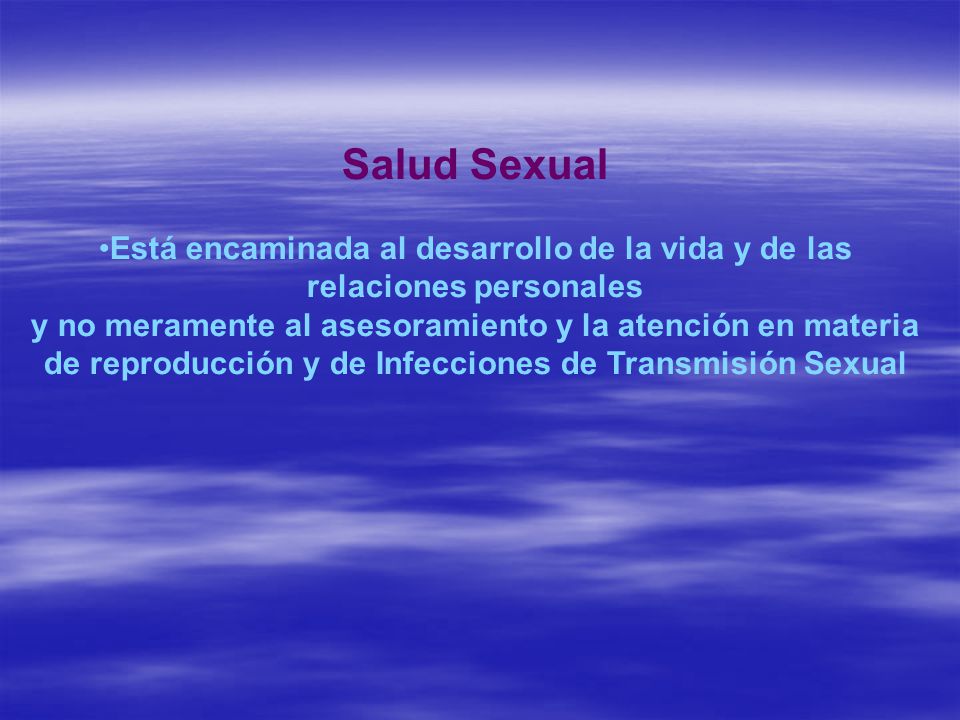 Salud Sexual

•Está encaminada al desarrollo de la vida y de las relaciones personales
y no meramente al asesoramiento y la atención en materia de reproducción y de Infecciones de Transmisión Sexual